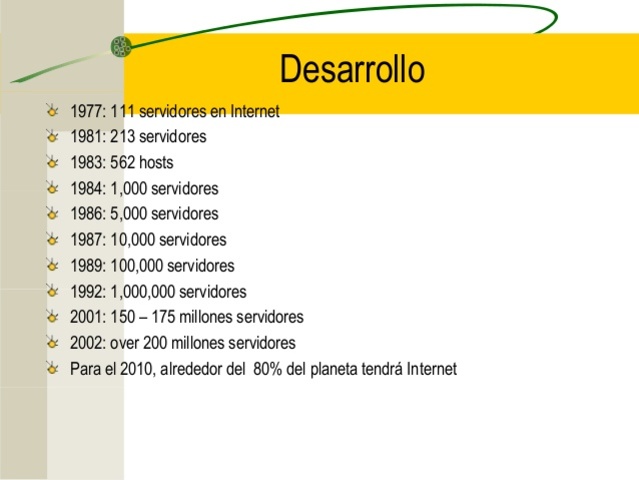 Desarrollo

1977: 111 servidores en Internet
1981: 213 servidores
1983: 562 hosts
1984: 1,000 servidores
1986: 5,000 servidores
1987: 10,000 servidores
1989: 100,000 servidores
1992: 1,000,000 servidores
2001: 150 – 175 millones servidores
2002: over 200 millones servidores
Para el 2010, alrededor del 80% del planeta tendrá Internet